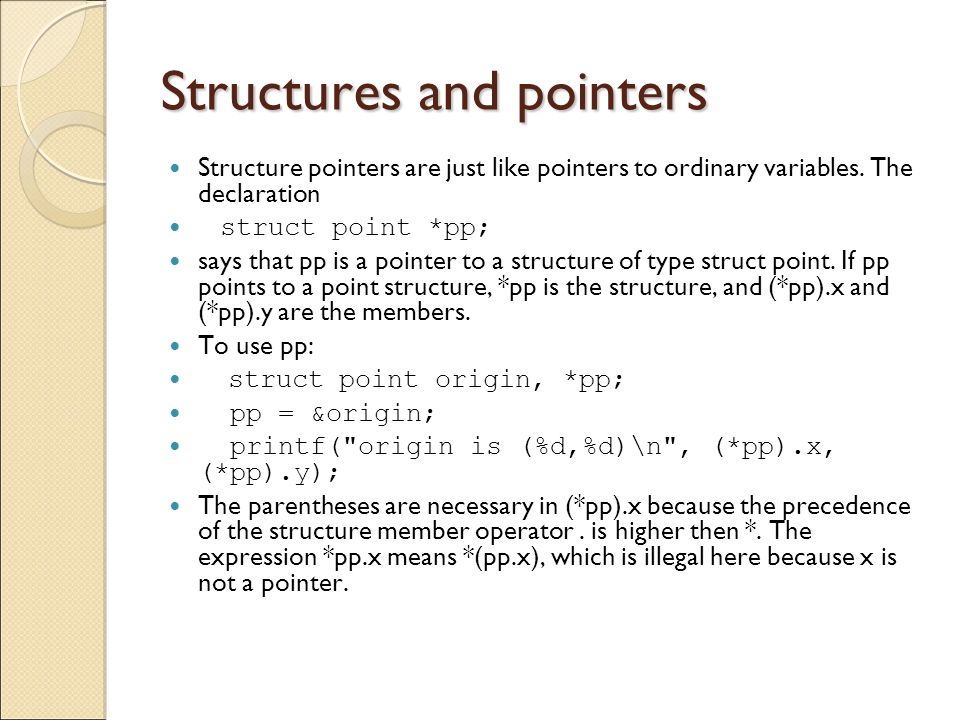 Structures and pointers

- Structure pointers are just like pointers to ordinary variables. The declaration
- struct point *pp;
- says that pp is a pointer to a structure of type struct point. If pp points to a point structure, *pp is the structure, and (*pp).x and (*pp).y are the members.
- To use pp:
- struct point origin, *pp;
- pp = &origin;
- printf("origin is (%d,%d)\n", (*pp).x, (*pp).y);
- The parentheses are necessary in (*pp).x because the precedence of the structure member operator . is higher then *. The expression *pp.x means *(pp.x), which is illegal here because x is not a pointer.